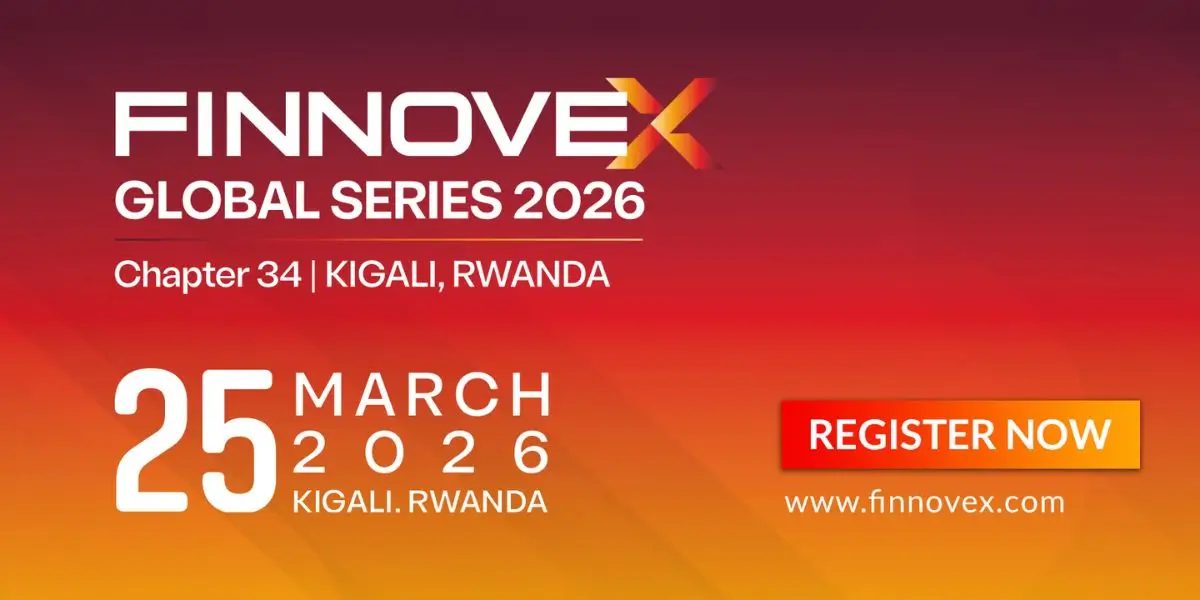 FINNOVEX
GLOBAL SERIES 2026
Chapter 34 | KIGALI, RWANDA

25 MARCH 2026 KIGALI. RWANDA

REGISTER NOW
www.finnovex.com